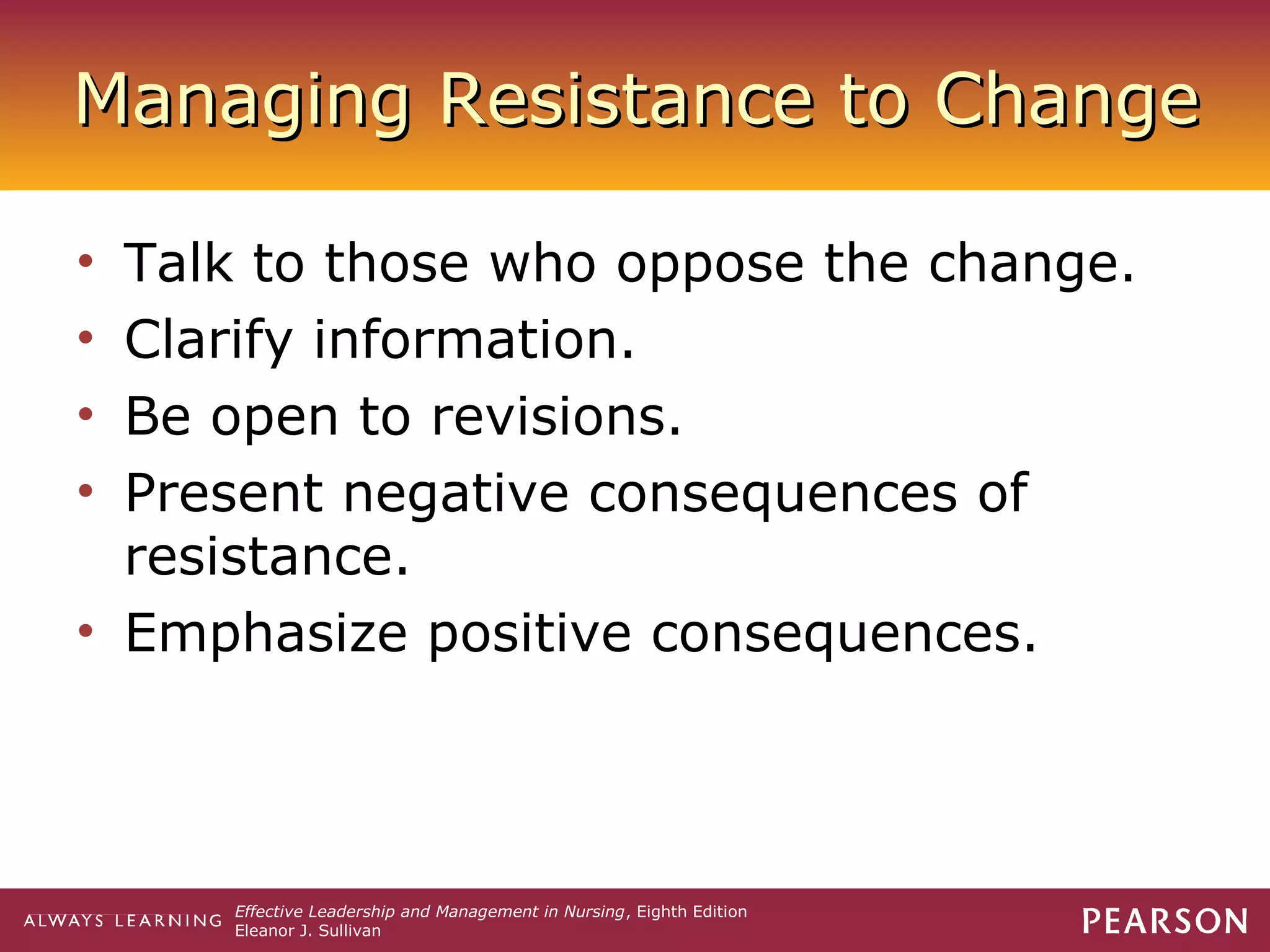 Managing Resistance to Change

• Talk to those who oppose the change.
• Clarify information.
• Be open to revisions.
• Present negative consequences of resistance.
• Emphasize positive consequences.

ALWAYS LEARNING

Effective Leadership and Management in Nursing, Eighth Edition
Eleanor J. Sullivan

PEARSON